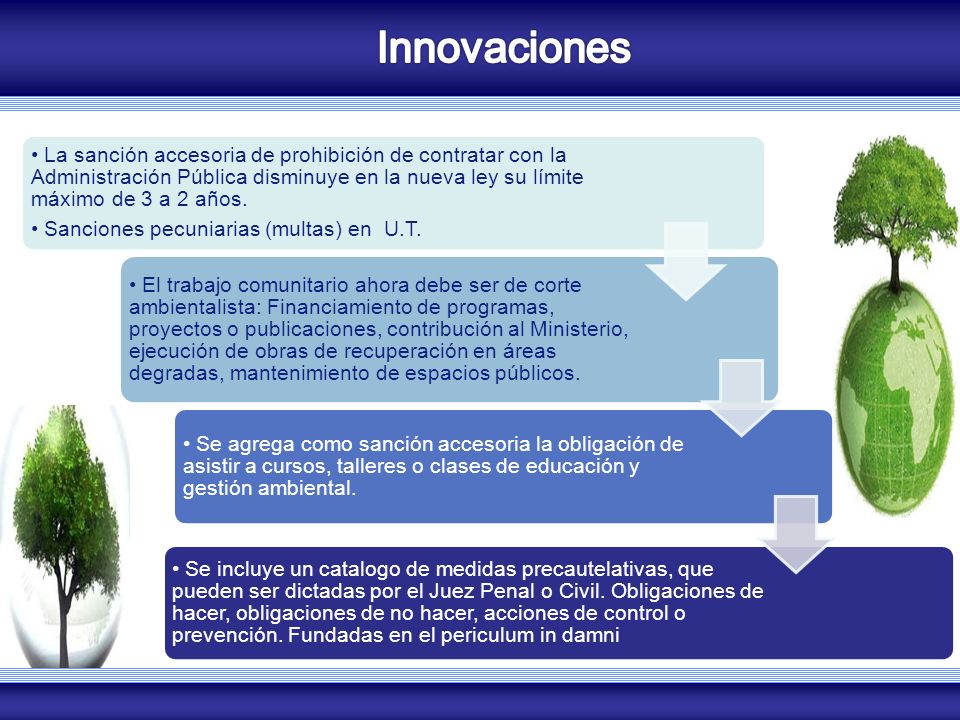 Innovaciones

• La sanción accesoria de prohibición de contratar con la Administración Pública disminuye en la nueva ley su límite máximo de 3 a 2 años.

• Sanciones pecuniarias (multas) en U.T.

• El trabajo comunitario ahora debe ser de corte ambientalista: Financiamiento de programas, proyectos o publicaciones, contribución al Ministerio, ejecución de obras de recuperación en áreas degradas, mantenimiento de espacios públicos.

• Se agrega como sanción accesoria la obligación de asistir a cursos, talleres o clases de educación y gestión ambiental.

• Se incluye un catalogo de medidas precautelativas, que pueden ser dictadas por el Juez Penal o Civil. Obligaciones de hacer, obligaciones de no hacer, acciones de control o prevención. Fundadas en el periculum in damni